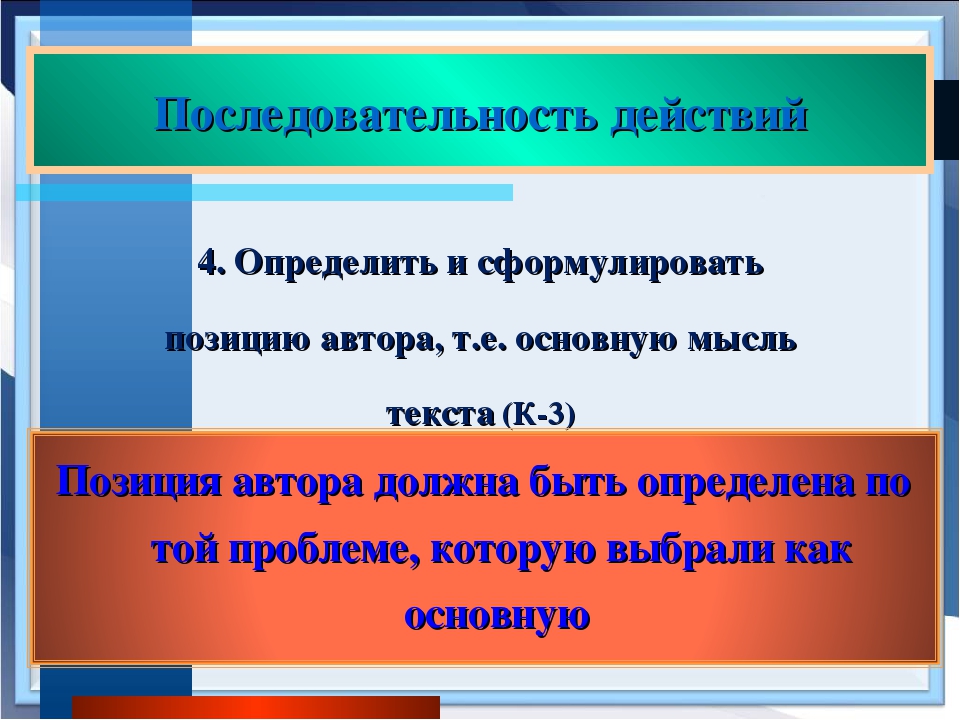 Последовательность действий

4. Определить и сформулировать позицию автора, т.е. основную мысль текста (К-3)

Позиция автора должна быть определена по той проблеме, которую выбрали как основную